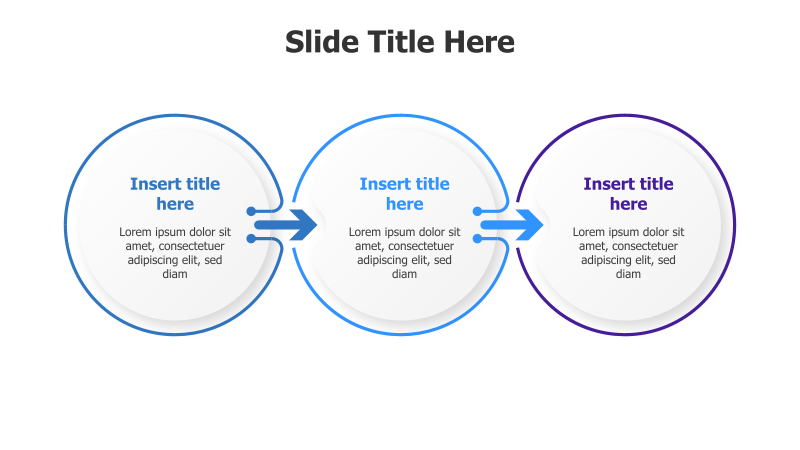 Slide Title Here

Insert title here

Lorem ipsum dolor sit amet, consectetuer adipiscing elit, sed diam

Insert title here

Lorem ipsum dolor sit amet, consectetuer adipiscing elit, sed diam

Insert title here

Lorem ipsum dolor sit amet, consectetuer adipiscing elit, sed diam